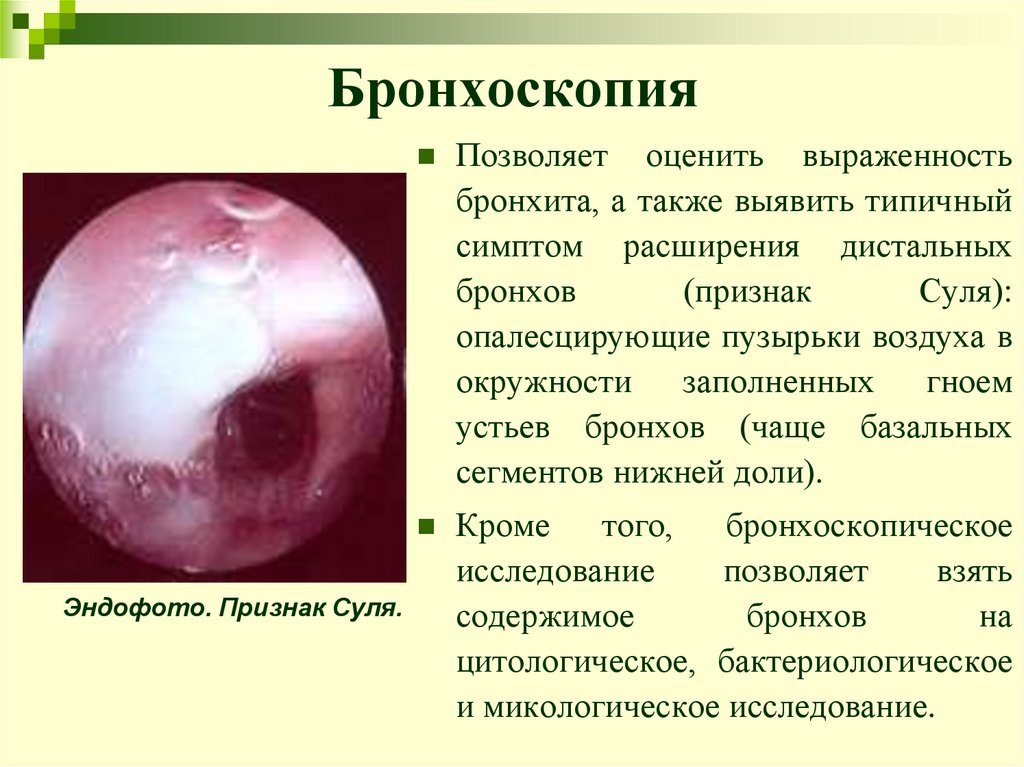 Бронхоскопия

Позволяет оценить выраженность бронхита, а также выявить типичный симптом расширения дистальных бронхов (признак Суля): опалесцирующие пузырьки воздуха в окружности заполненных гноем устьев бронхов (чаще базальных сегментов нижней доли).

Кроме того, бронхоскопическое исследование позволяет взять содержимое бронхов на цитологическое, бактериологическое и микологическое исследование.

Эндофото. Признак Суля.